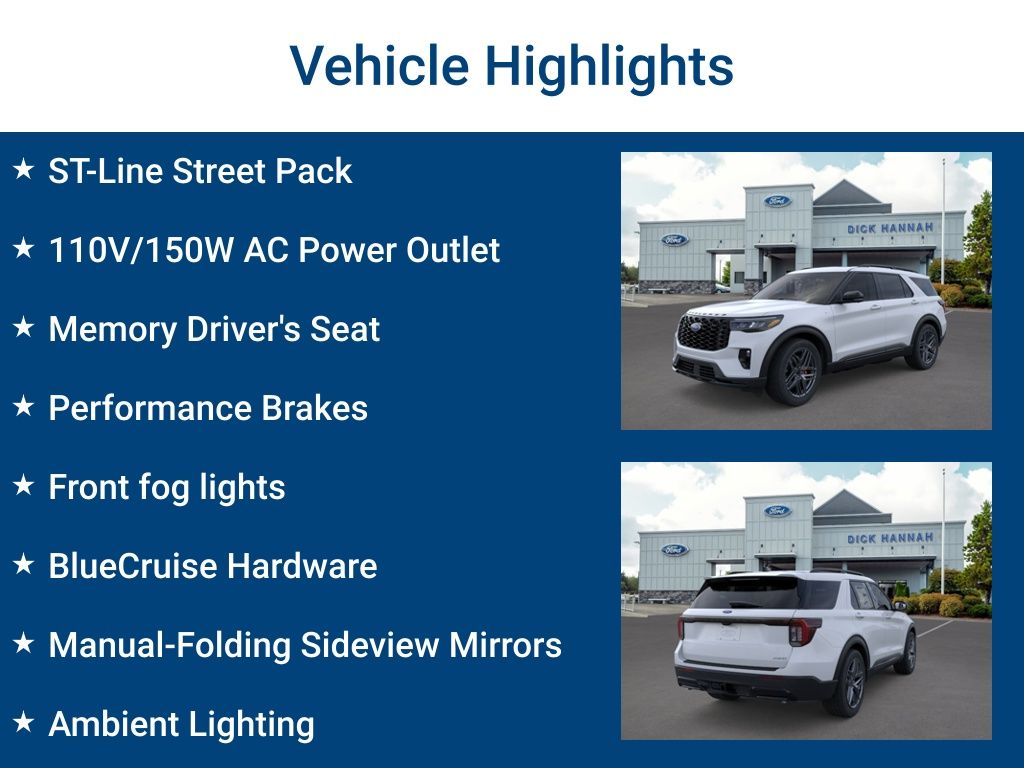 Vehicle Highlights

★ ST-Line Street Pack

★ 110V/150W AC Power Outlet

★ Memory Driver's Seat

★ Performance Brakes

★ Front fog lights

★ BlueCruise Hardware

★ Manual-Folding Sideview Mirrors

★ Ambient Lighting

Ford
Ford
DICK HANNAH

Ford
Ford
DICK HANNAH